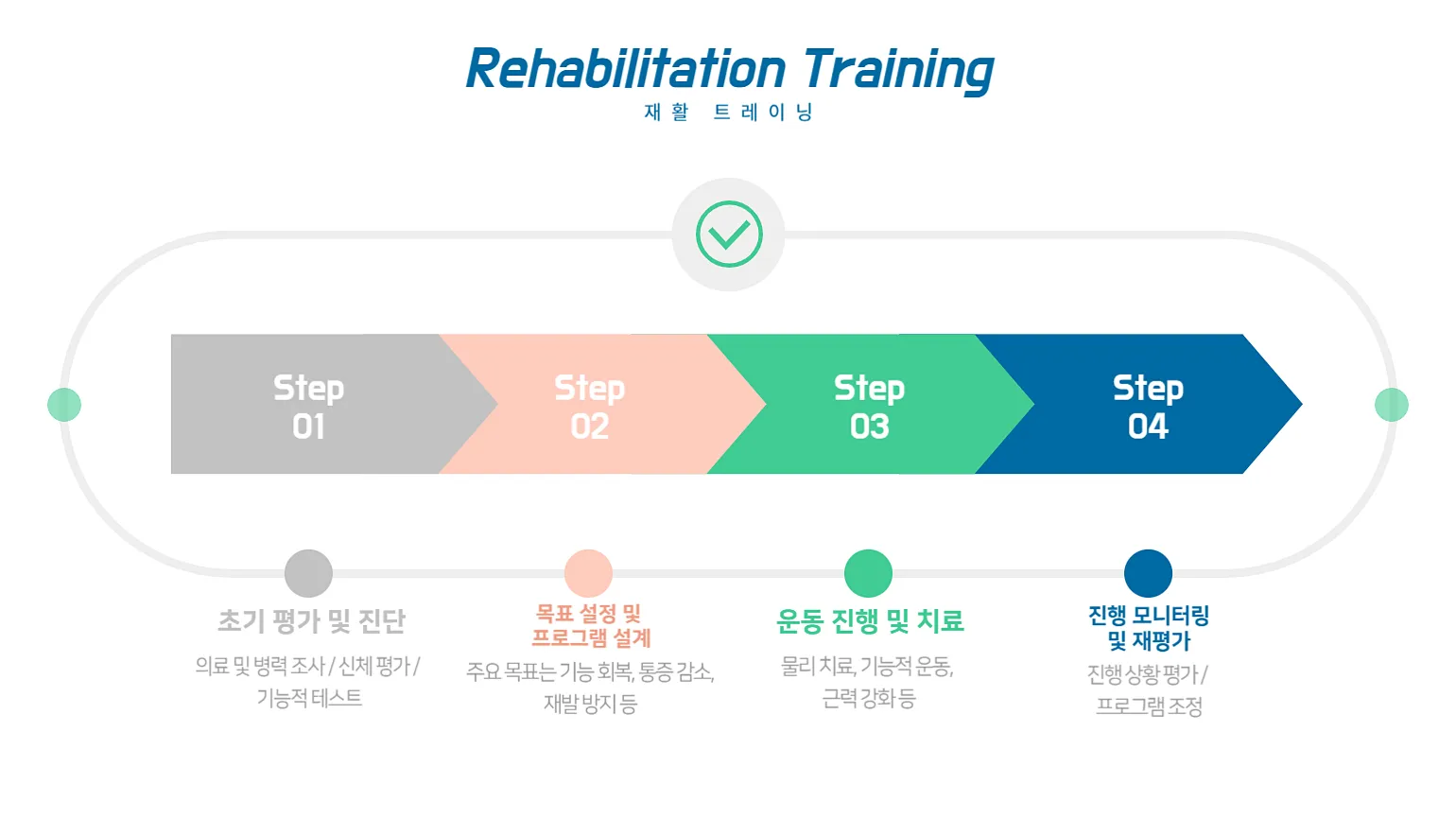 Rehabilitation Training
재활 트레이닝

Step 01

Step 02

Step 03

Step 04

초기 평가 및 진단
의료 및 병력 조사 / 신체 평가 / 기능적 테스트

목표 설정 및 프로그램 설계
주요 목표는 기능 회복, 통증 감소, 재발 방지 등

운동 진행 및 치료
물리 치료, 기능적 운동, 근력 강화 등

진행 모니터링 및 재평가
진행 상황 평가 / 프로그램 조정